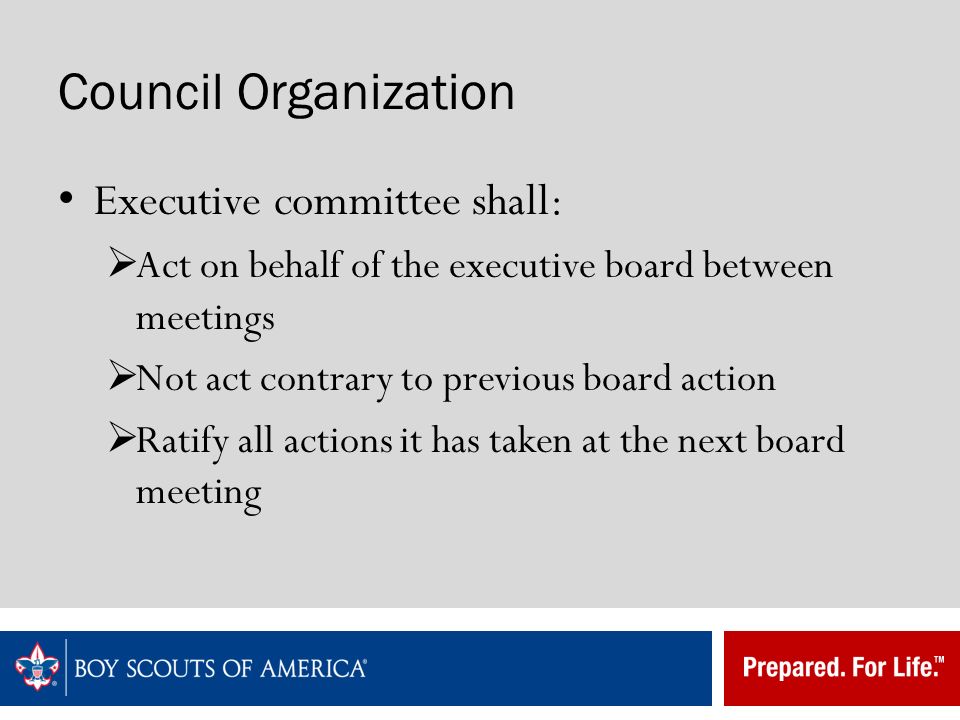 Council Organization

• Executive committee shall:

➢Act on behalf of the executive board between meetings

➢Not act contrary to previous board action

➢Ratify all actions it has taken at the next board meeting

BOY SCOUTS OF AMERICA®

Prepared. For Life.™